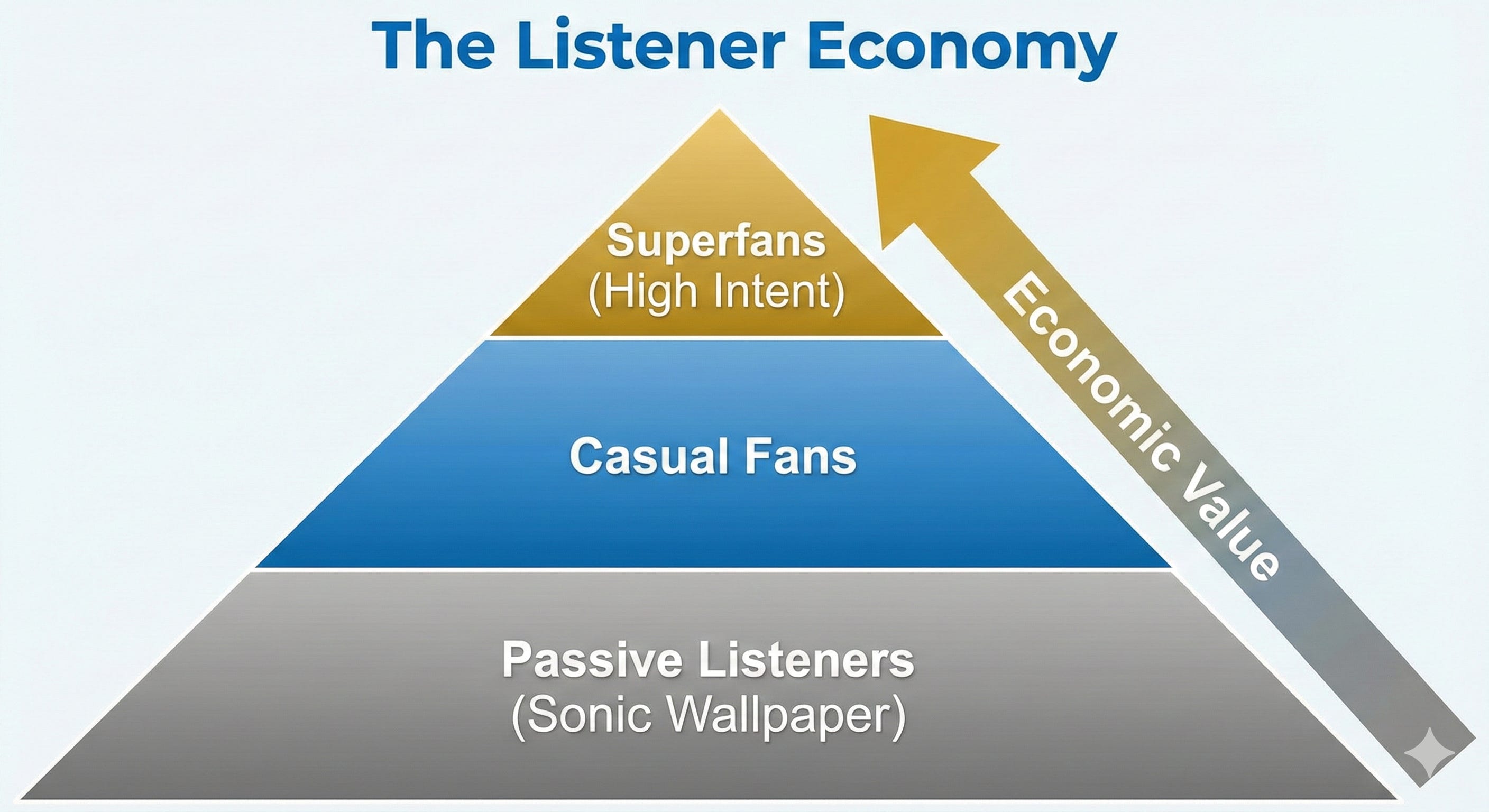 The Listener Economy

Superfans
(High Intent)

Casual Fans

Passive Listeners
(Sonic Wallpaper)

Economic Value